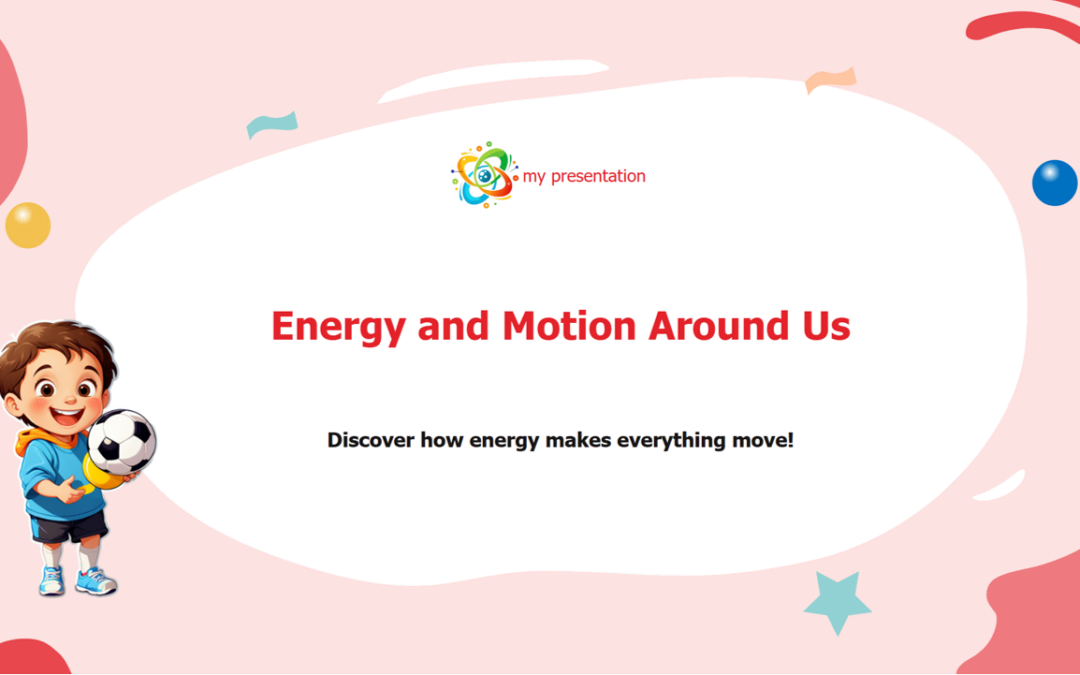 my presentation

Energy and Motion Around Us

Discover how energy makes everything move!